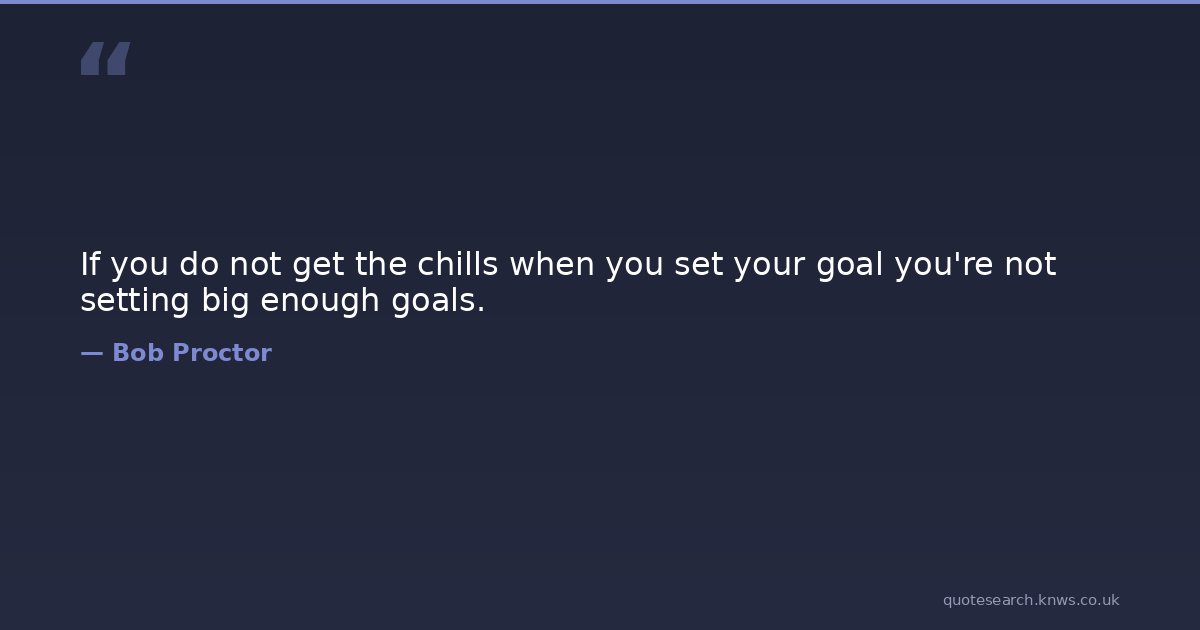 “

If you do not get the chills when you set your goal you're not setting big enough goals.

— Bob Proctor

quotesearch.knws.co.uk